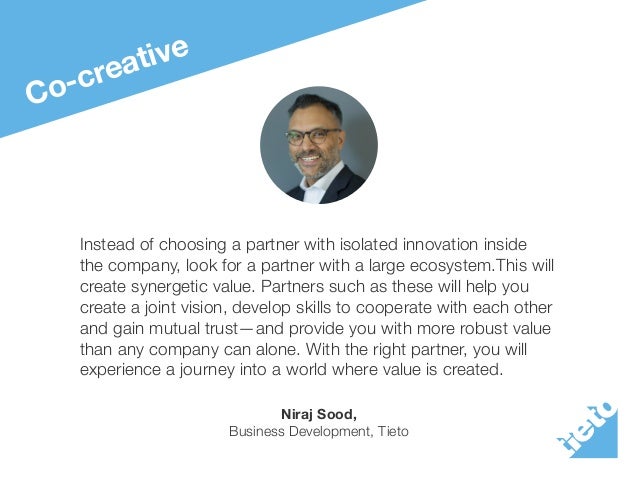 Co-creative

Instead of choosing a partner with isolated innovation inside the company, look for a partner with a large ecosystem.This will create synergetic value. Partners such as these will help you create a joint vision, develop skills to cooperate with each other and gain mutual trust—and provide you with more robust value than any company can alone. With the right partner, you will experience a journey into a world where value is created.

Niraj Sood,
Business Development, Tieto

tieto